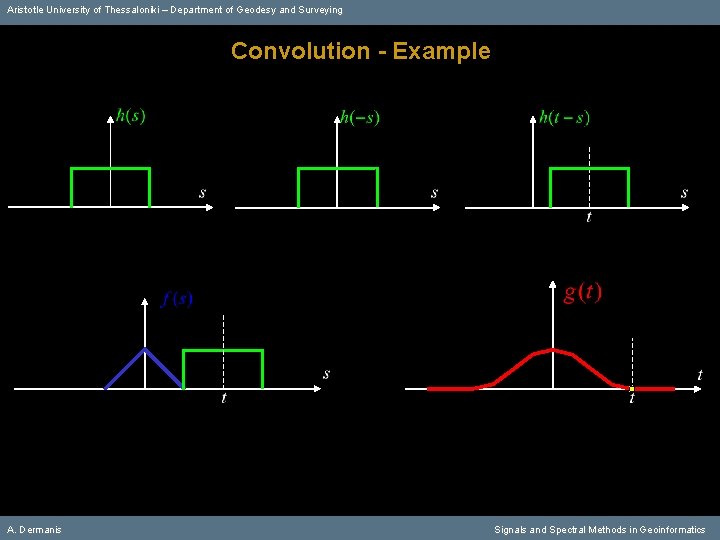 Aristotle University of Thessaloniki – Department of Geodesy and Surveying

Convolution - Example

$h(s)$

$s$

$h(-s)$

$s$

$h(t-s)$

$s$

$t$

$f(s)$

$s$

$t$

$g(t)$

$t$

$t$

A. Dermanis

Signals and Spectral Methods in Geoinformatics